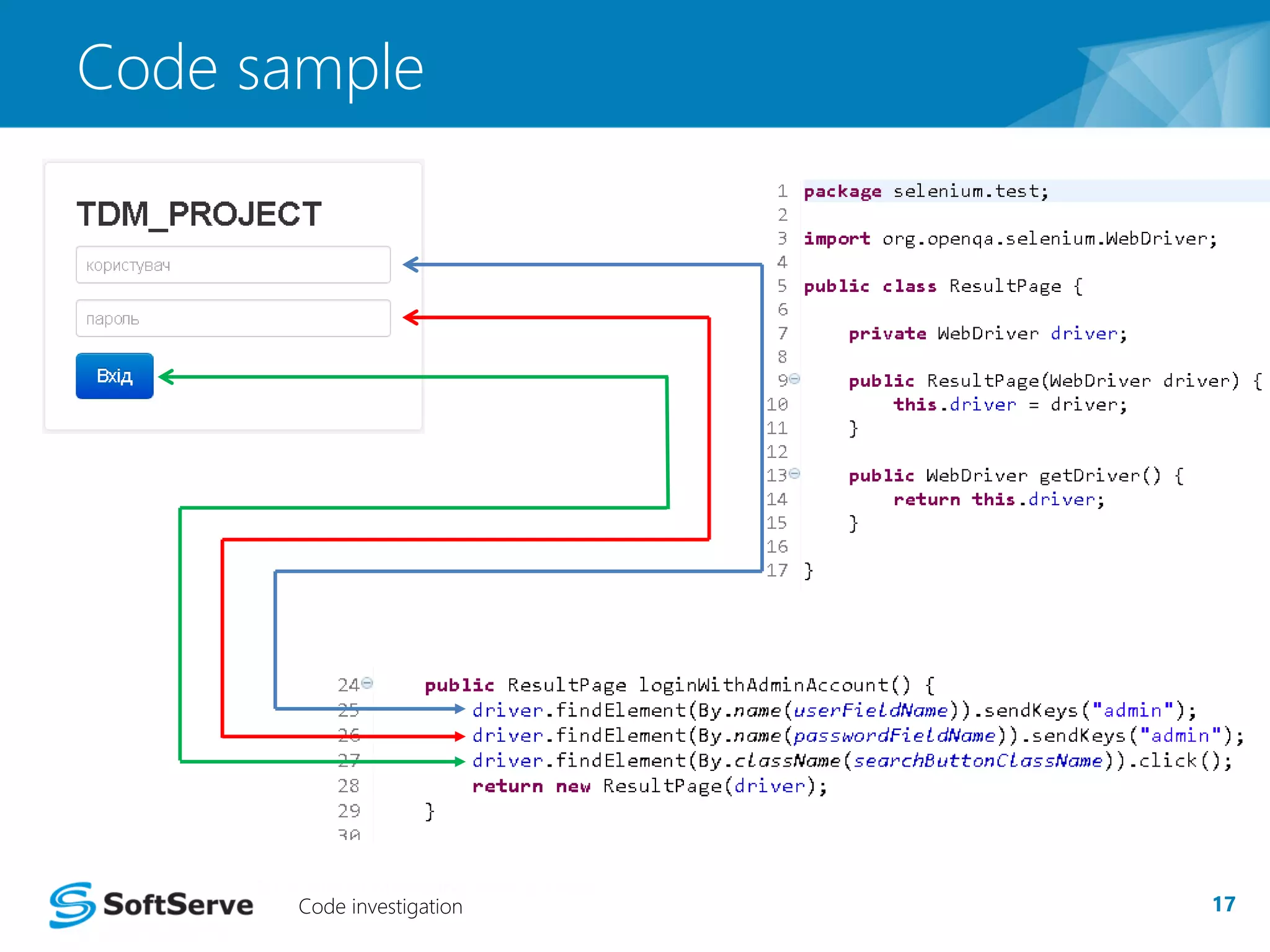 Code sample

TDM_PROJECT

користувач

пароль

Вхід

1 package selenium.test;
2
3 import org.openqa.selenium.WebDriver;
4
5 public class ResultPage {
6
7     private WebDriver driver;
8
9     public ResultPage(WebDriver driver) {
10        this.driver = driver;
11    }
12
13    public WebDriver getDriver() {
14        return this.driver;
15    }
16
17 }

24    public ResultPage loginWithAdminAccount() {
25        driver.findElement(By.name(userFieldName)).sendKeys("admin");
26        driver.findElement(By.name(passwordFieldName)).sendKeys("admin");
27        driver.findElement(By.className(searchButtonClassName)).click();
28        return new ResultPage(driver);
29    }
30

SoftServe

Code investigation

17